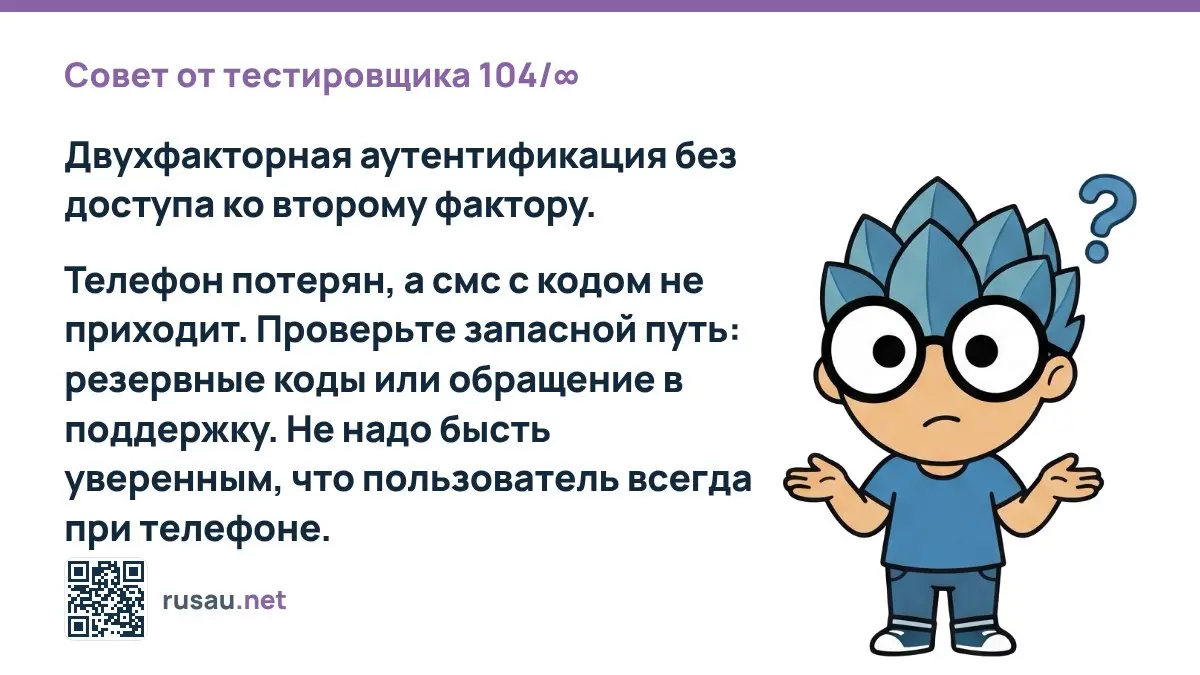 Совет от тестировщика 104/∞

Двухфакторная аутентификация без доступа ко второму фактору.

Телефон потерян, а смс с кодом не приходит. Проверьте запасной путь: резервные коды или обращение в поддержку. Не надо бысть уверенным, что пользователь всегда при телефоне.

rusau.net